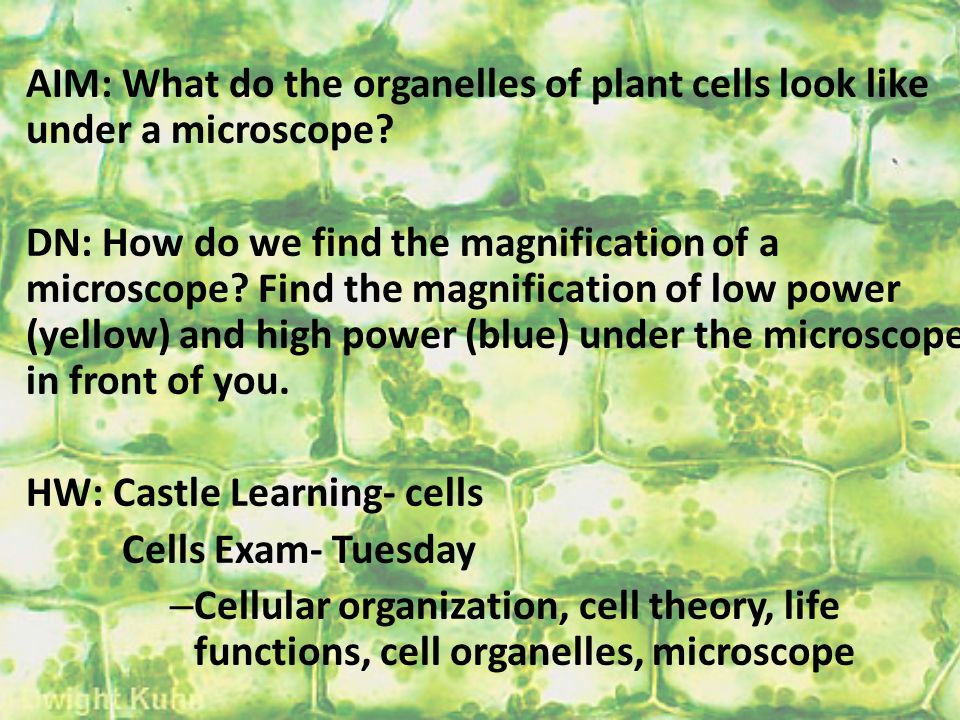 AIM: What do the organelles of plant cells look like under a microscope?

DN: How do we find the magnification of a microscope? Find the magnification of low power (yellow) and high power (blue) under the microscope in front of you.

HW: Castle Learning- cells
Cells Exam- Tuesday
–Cellular organization, cell theory, life functions, cell organelles, microscope

Dwight Kuhn